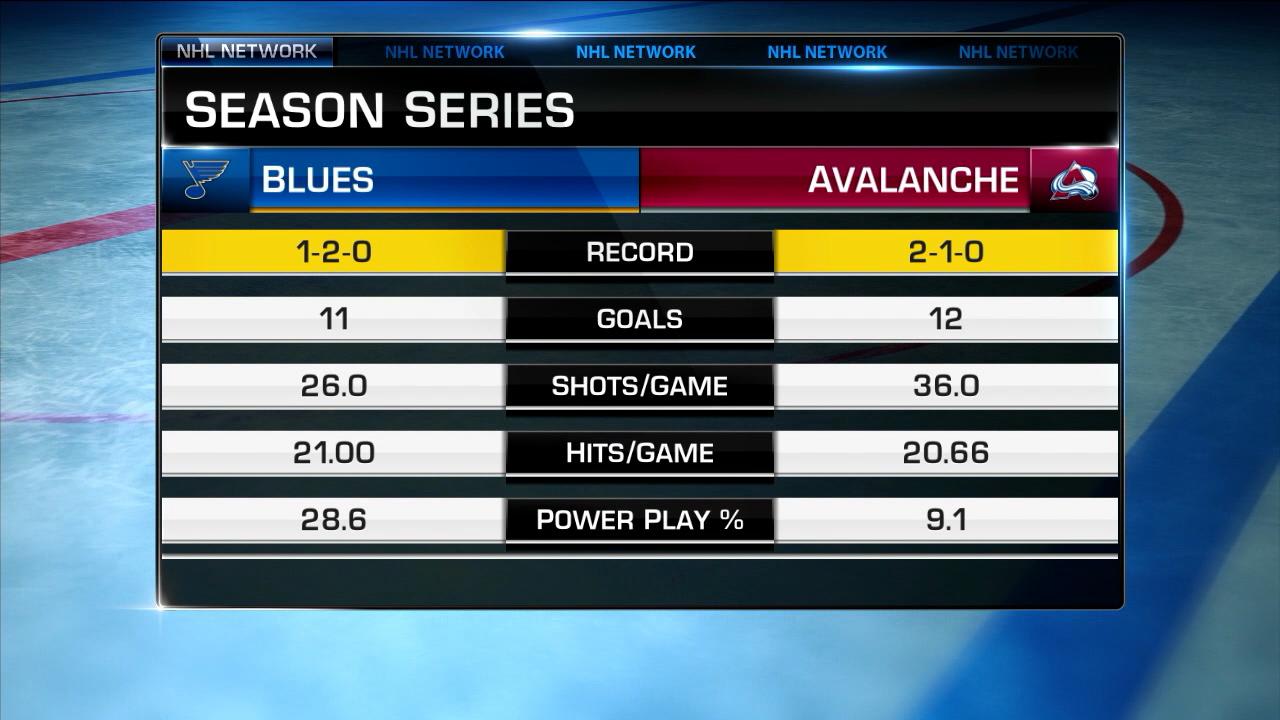 NHL NETWORK NHL NETWORK NHL NETWORK NHL NETWORK NHL NETWORK

SEASON SERIES

| BLUES | | AVALANCHE |
|---|---|---|
| 1-2-0 | RECORD | 2-1-0 |
| 11 | GOALS | 12 |
| 26.0 | SHOTS/GAME | 36.0 |
| 21.00 | HITS/GAME | 20.66 |
| 28.6 | POWER PLAY % | 9.1 |